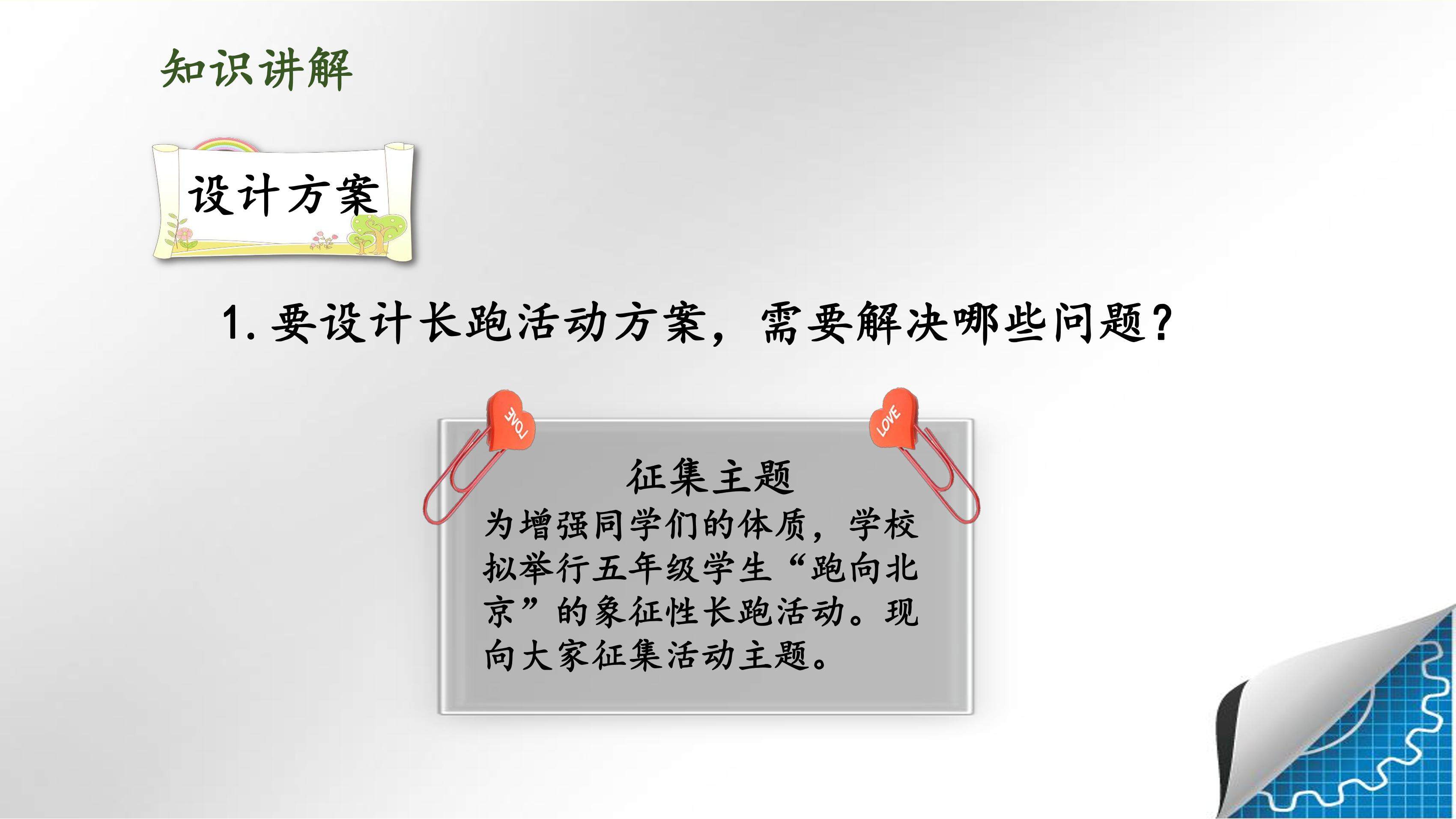 知识讲解

设计方案

1. 要设计长跑活动方案，需要解决哪些问题？

LOVE

LOVE

征集主题

为增强同学们的体质，学校拟举行五年级学生“跑向北京”的象征性长跑活动。现向大家征集活动主题。